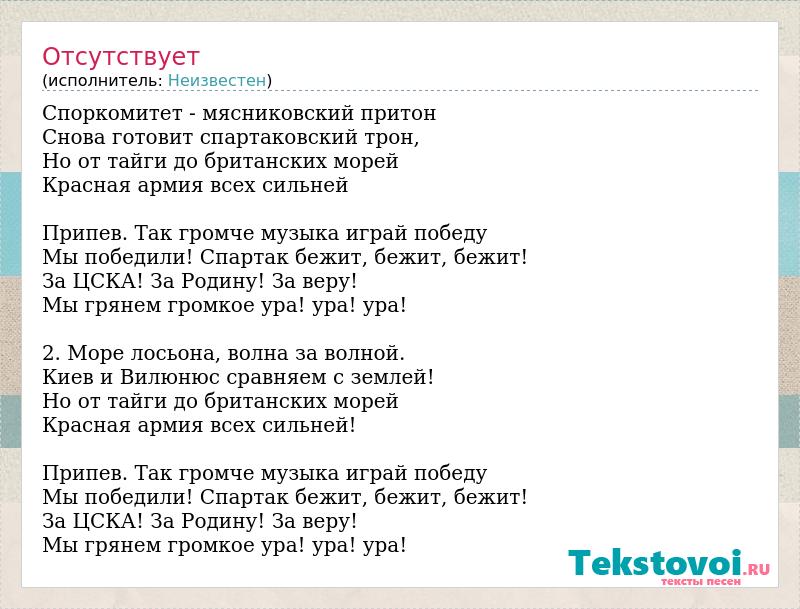 Отсутствует
(исполнитель: Неизвестен)

Споркомитет - мясниковский притон
Снова готовит спартаковский трон,
Но от тайги до британских морей
Красная армия всех сильней

Припев. Так громче музыка играй победу
Мы победили! Спартак бежит, бежит, бежит!
За ЦСКА! За Родину! За веру!
Мы грянем громкое ура! ура! ура!

2. Море лосьона, волна за волной.
Киев и Вилюнюс сравняем с землей!
Но от тайги до британских морей
Красная армия всех сильней!

Припев. Так громче музыка играй победу
Мы победили! Спартак бежит, бежит, бежит!
За ЦСКА! За Родину! За веру!
Мы грянем громкое ура! ура! ура!

Tekstovoi.RU
тексты песен